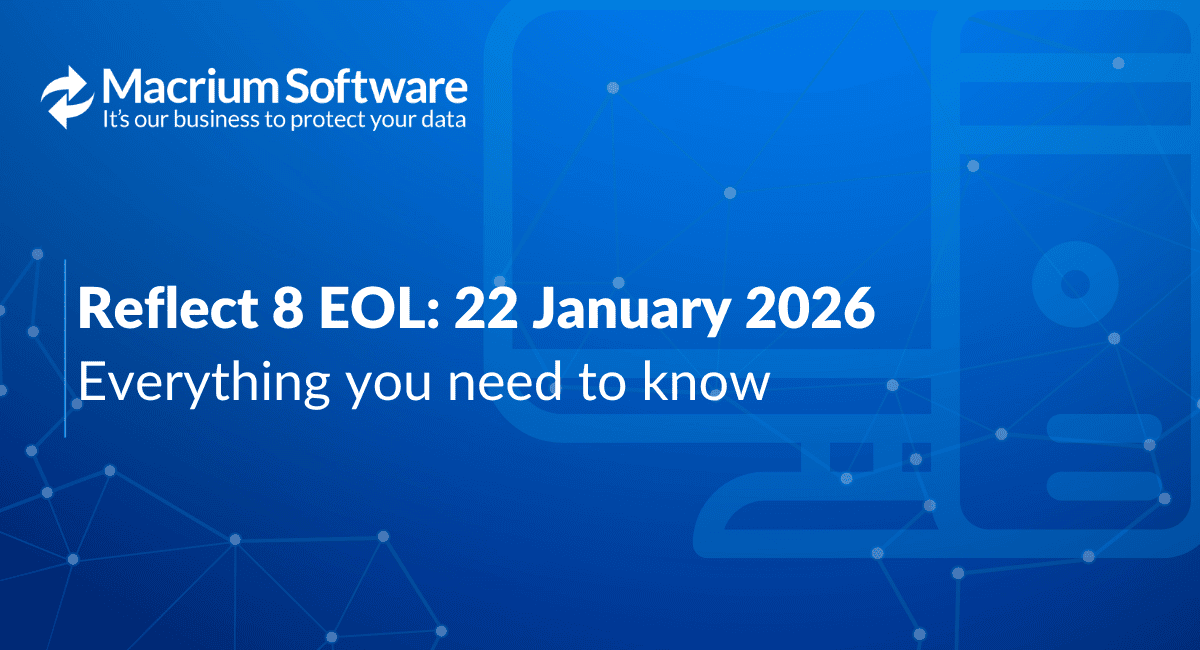 Macrium Software
It's our business to protect your data

Reflect 8 EOL: 22 January 2026
Everything you need to know